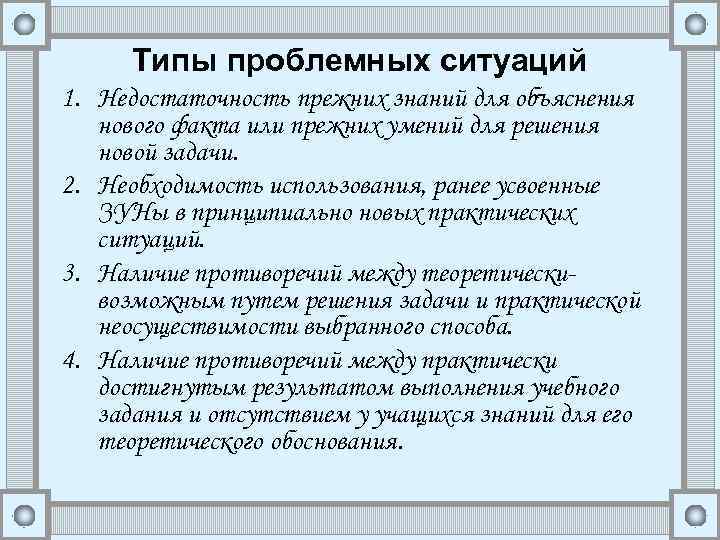 Типы проблемных ситуаций

1. Недостаточность прежних знаний для объяснения нового факта или прежних умений для решения новой задачи.

2. Необходимость использования, ранее усвоенные ЗУНы в принципиально новых практических ситуаций.

3. Наличие противоречий между теоретически-возможным путем решения задачи и практической неосуществимости выбранного способа.

4. Наличие противоречий между практически достигнутым результатом выполнения учебного задания и отсутствием у учащихся знаний для его теоретического обоснования.